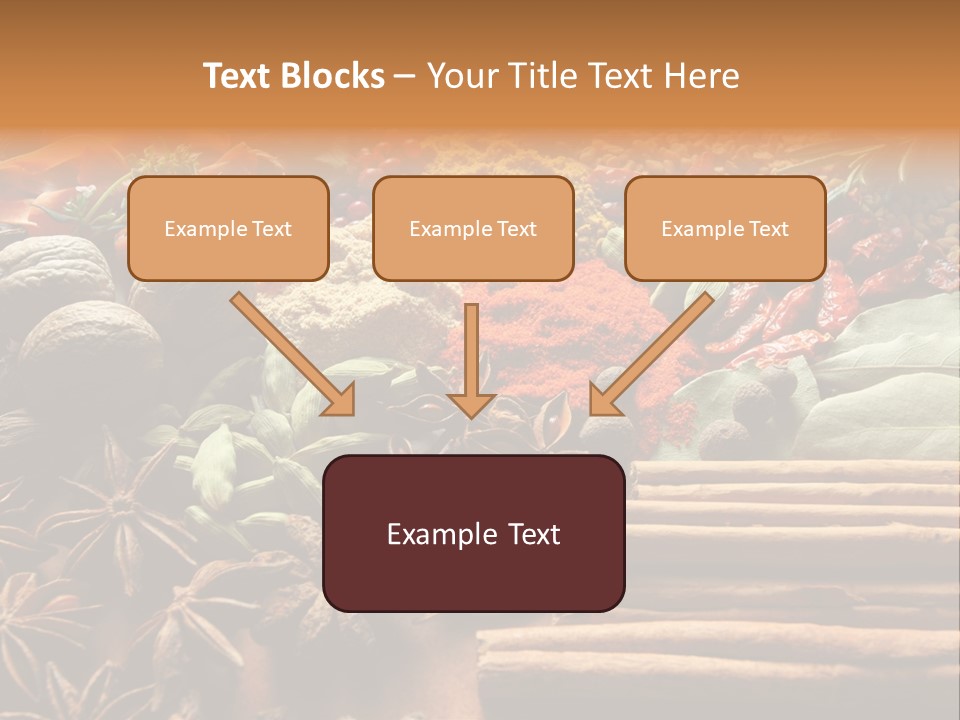 Text Blocks – Your Title Text Here

Example Text

Example Text

Example Text

Example Text